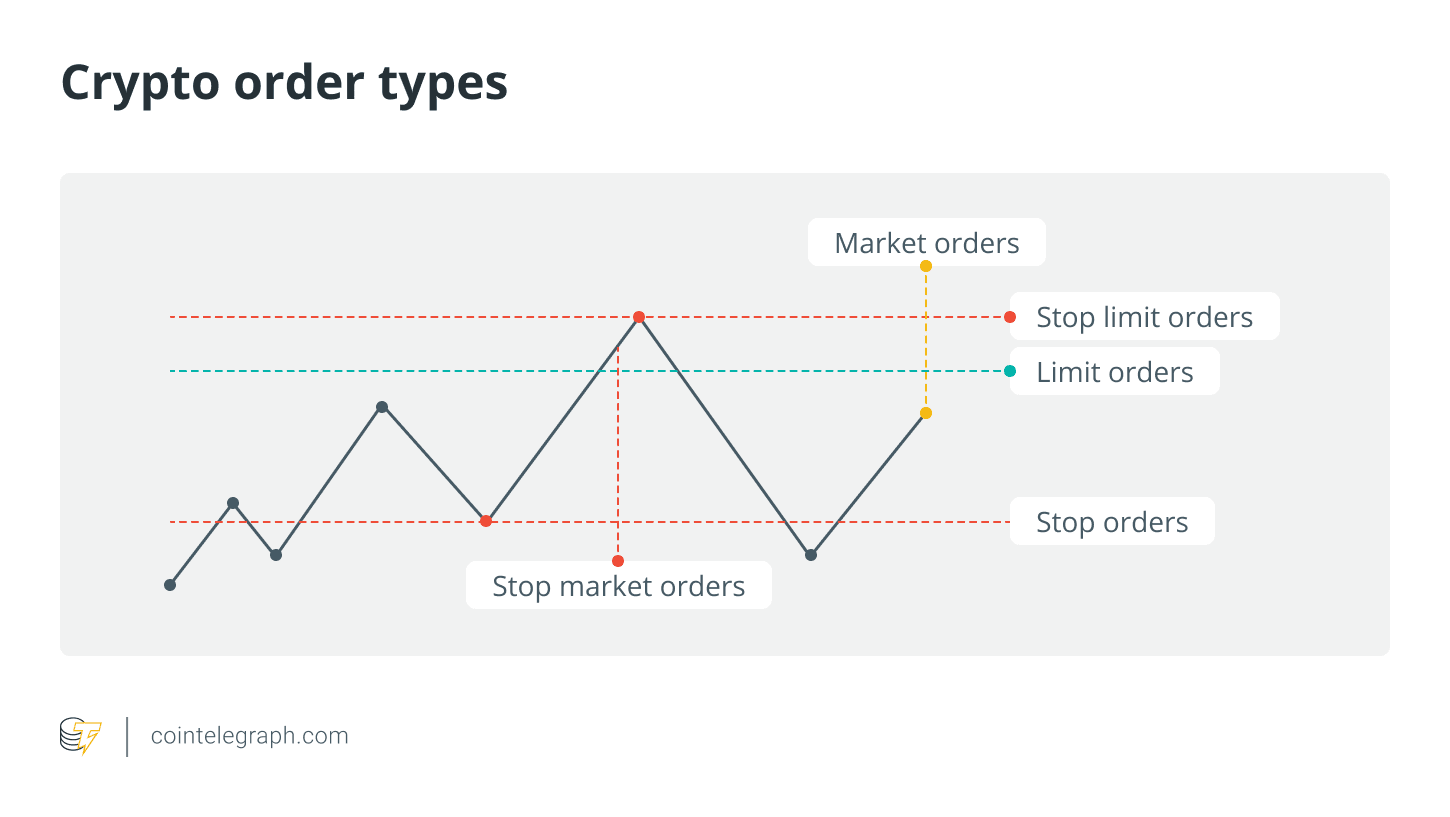 Crypto order types

Market orders

Stop limit orders

Limit orders

Stop orders

Stop market orders

cointelegraph.com